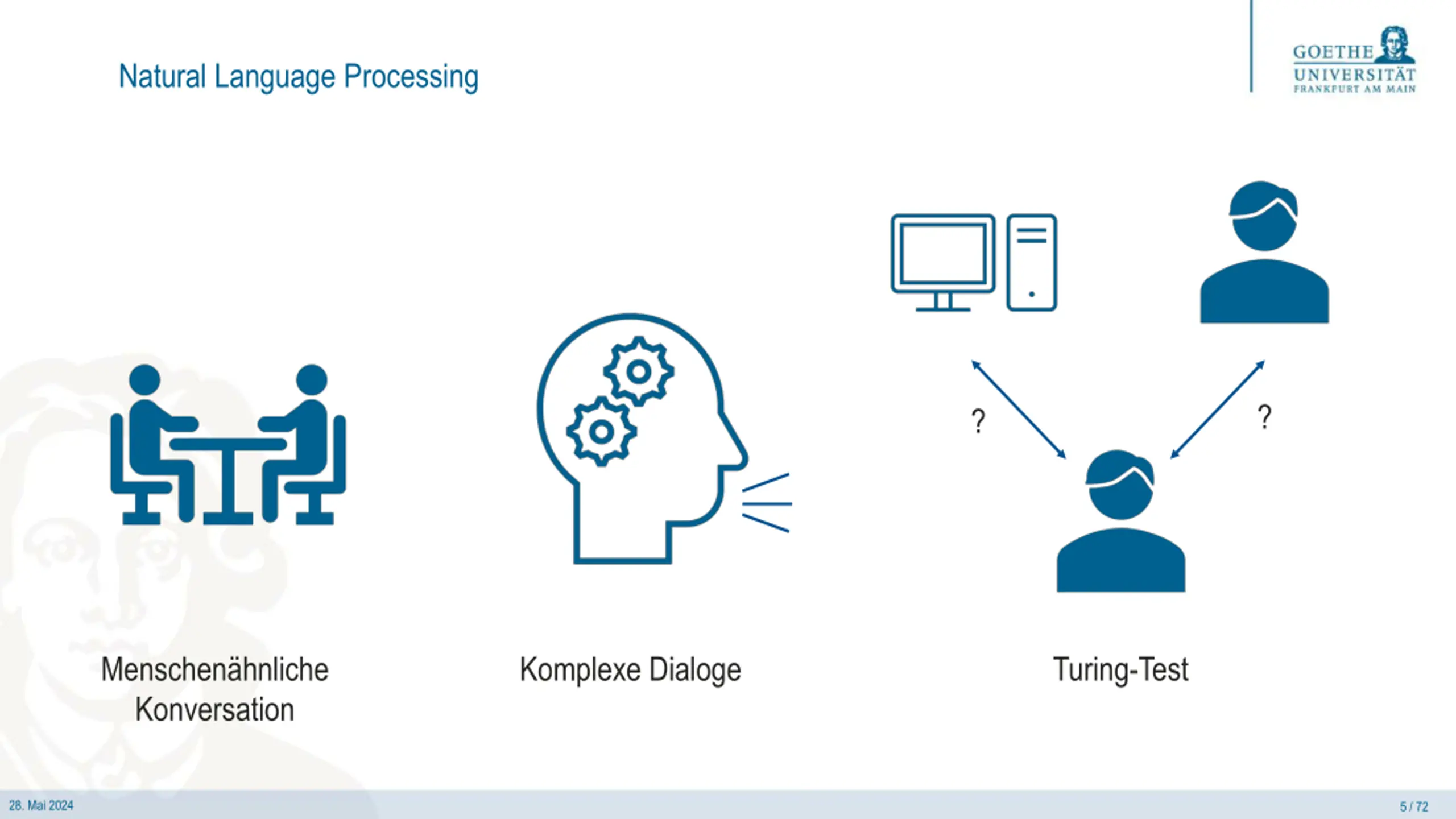 Natural Language Processing

GOETHE UNIVERSITÄT FRANKFURT AM MAIN

?

?

Menschenähnliche Konversation

Komplexe Dialoge

Turing-Test

28. Mai 2024

5 / 72